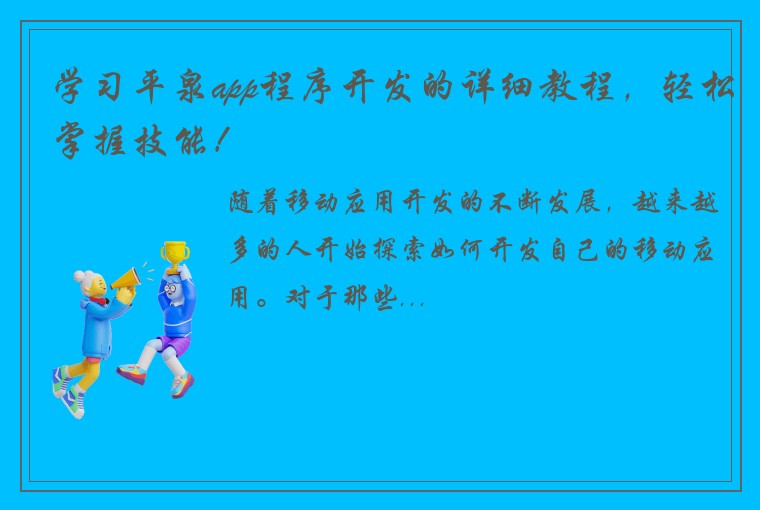 学习平泉app程序开发的详细教程，轻松掌握技能！

随着移动应用开发的不断发展，越来越多的人开始探索如何开发自己的移动应用。对于那些...